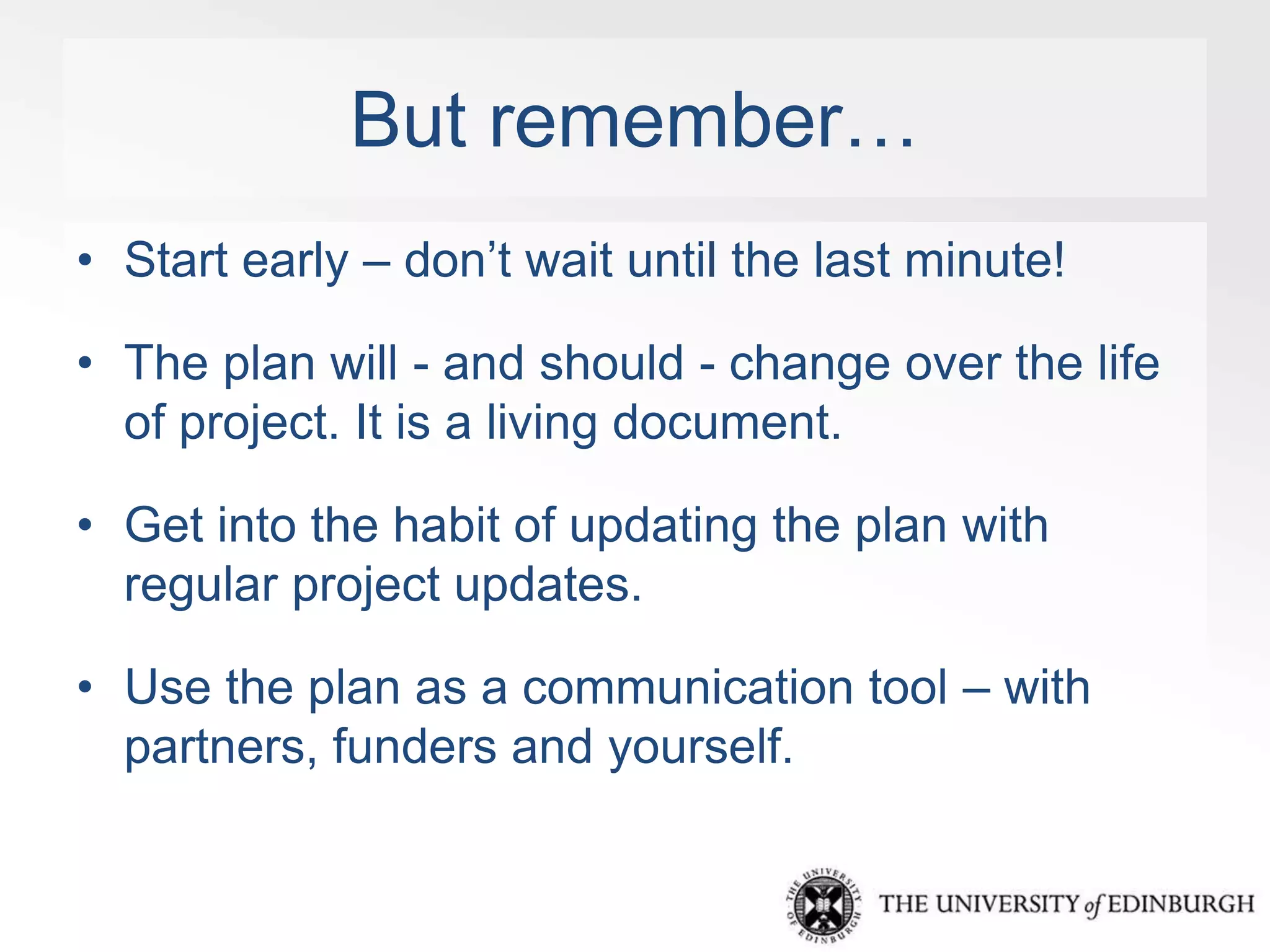 But remember…

• Start early – don’t wait until the last minute!

• The plan will - and should - change over the life of project. It is a living document.

• Get into the habit of updating the plan with regular project updates.

• Use the plan as a communication tool – with partners, funders and yourself.

THE UNIVERSITY OF EDINBURGH

THE UNIVERSITY of EDINBURGH